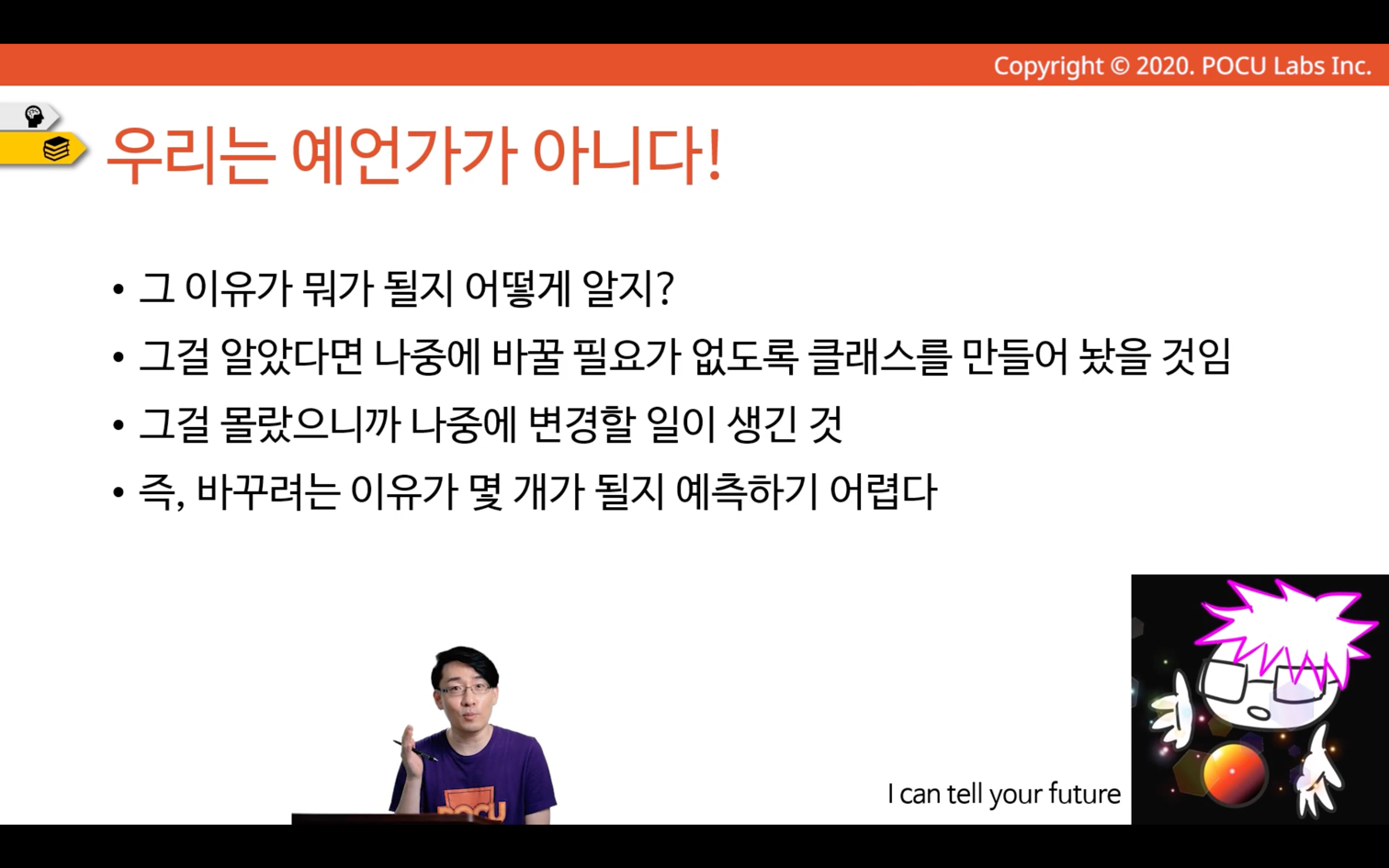 Copyright © 2020. POCU Labs Inc.

우리는 예언가가 아니다!

• 그 이유가 뭐가 될지 어떻게 알지?
• 그걸 알았다면 나중에 바꿀 필요가 없도록 클래스를 만들어 놨을 것임
• 그걸 몰랐으니까 나중에 변경할 일이 생긴 것
• 즉, 바꾸려는 이유가 몇 개가 될지 예측하기 어렵다

POCU

I can tell your future